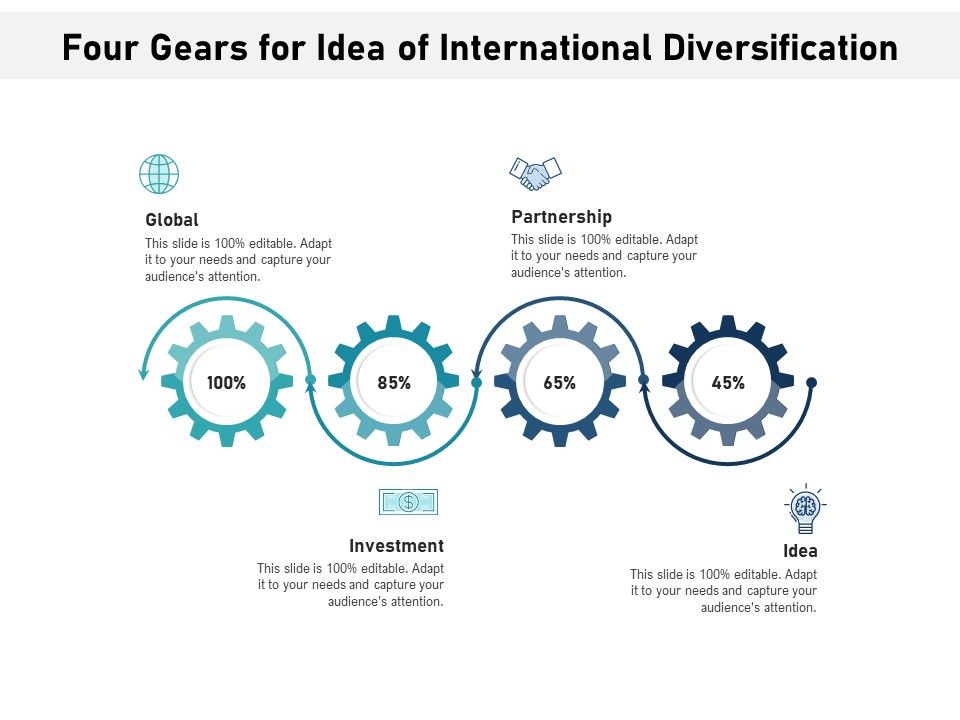 Four Gears for Idea of International Diversification

Global

This slide is 100% editable. Adapt it to your needs and capture your audience's attention.

Partnership

This slide is 100% editable. Adapt it to your needs and capture your audience's attention.

100%

85%

65%

45%

$

Investment

This slide is 100% editable. Adapt it to your needs and capture your audience's attention.

Idea

This slide is 100% editable. Adapt it to your needs and capture your audience's attention.